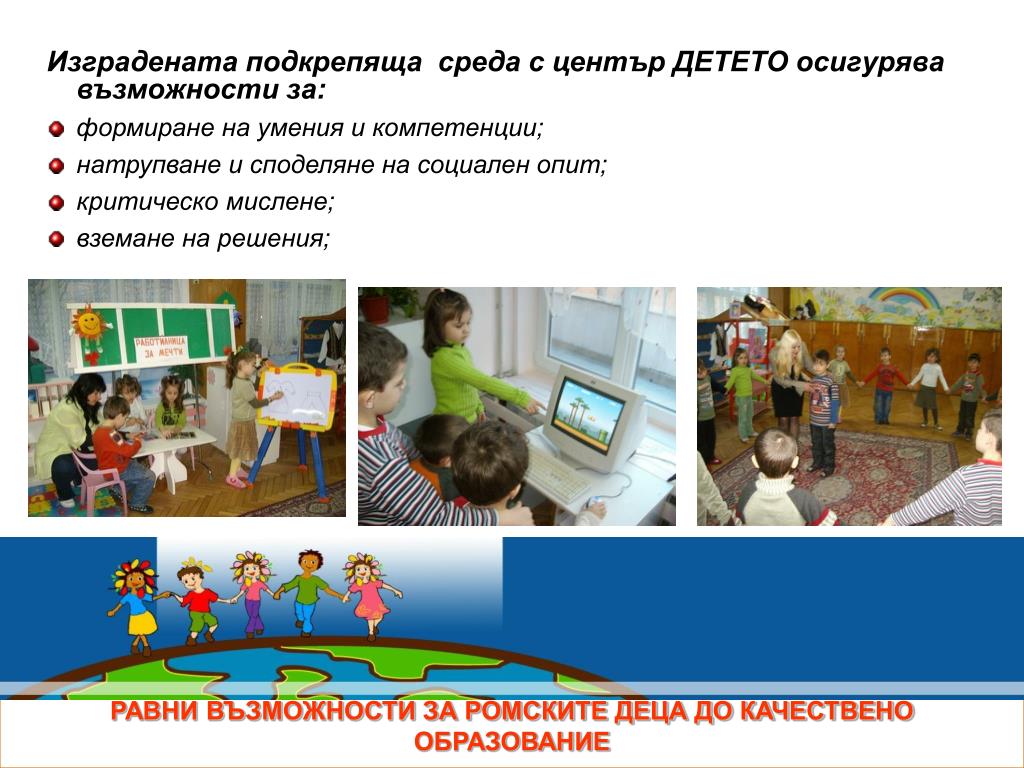 Изградената подкрепяща среда с център ДЕТЕТО осигурява възможности за:

формиране на умения и компетенции;

натрупване и споделяне на социален опит;

критическо мислене;

вземане на решения;

РАБОТИЛНИЦА ЗА МЕЧТИ

РАВНИ ВЪЗМОЖНОСТИ ЗА РОМСКИТЕ ДЕЦА ДО КАЧЕСТВЕНО ОБРАЗОВАНИЕ